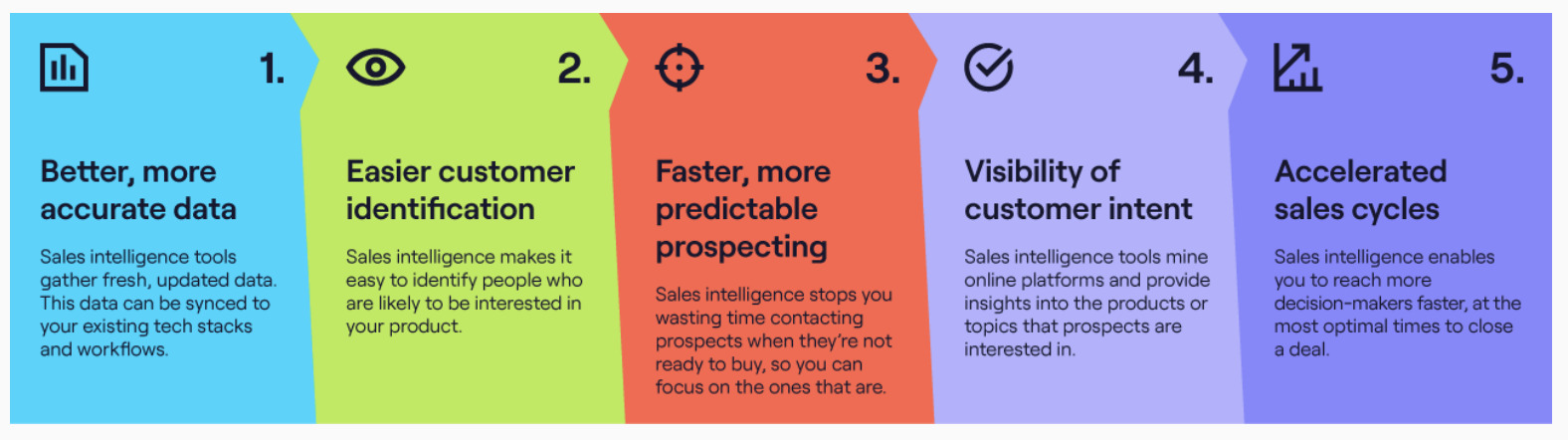 1.

Better, more accurate data

Sales intelligence tools gather fresh, updated data. This data can be synced to your existing tech stacks and workflows.

2.

Easier customer identification

Sales intelligence makes it easy to identify people who are likely to be interested in your product.

3.

Faster, more predictable prospecting

Sales intelligence stops you wasting time contacting prospects when they're not ready to buy, so you can focus on the ones that are.

4.

Visibility of customer intent

Sales intelligence tools mine online platforms and provide insights into the products or topics that prospects are interested in.

5.

Accelerated sales cycles

Sales intelligence enables you to reach more decision-makers faster, at the most optimal times to close a deal.